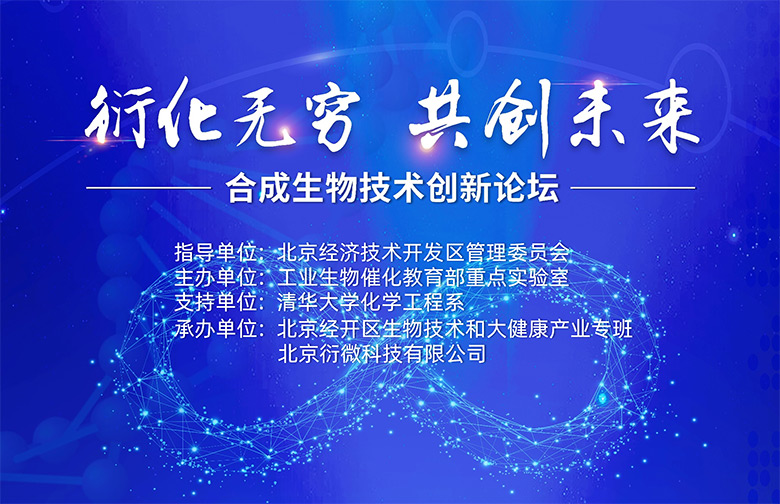 衍化无穷 共创未来

合成生物技术创新论坛

指导单位：北京经济技术开发区管理委员会
主办单位：工业生物催化教育部重点实验室
支持单位：清华大学化学工程系
承办单位：北京经开区生物技术和大健康产业专班
北京衍微科技有限公司